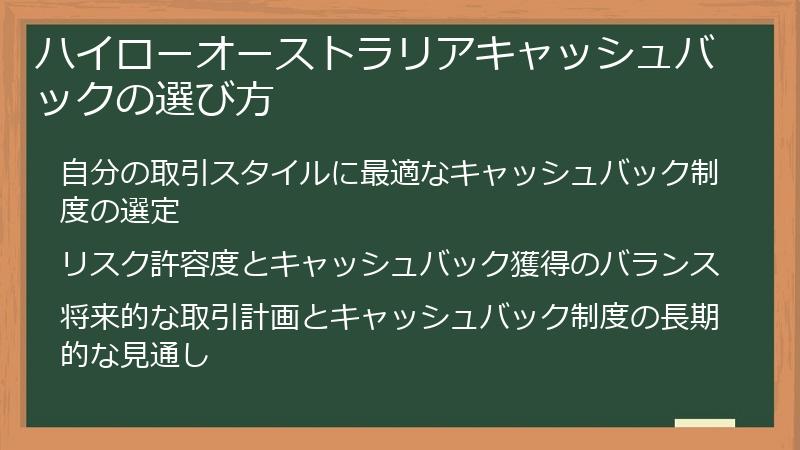 ハイローオーストラリアキャッシュバックの選び方

自分の取引スタイルに最適なキャッシュバック制度の選定

リスク許容度とキャッシュバック獲得のバランス

将来的な取引計画とキャッシュバック制度の長期的な見通し